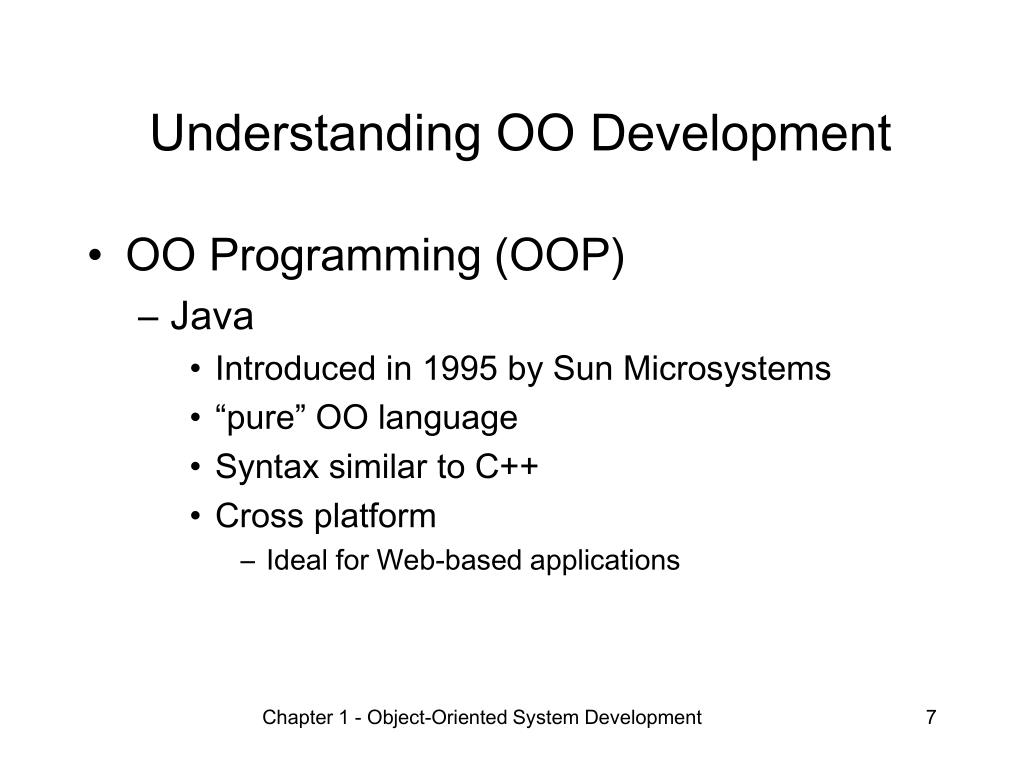 Understanding OO Development

• OO Programming (OOP)
– Java
• Introduced in 1995 by Sun Microsystems
• “pure” OO language
• Syntax similar to C++
• Cross platform
– Ideal for Web-based applications

Chapter 1 - Object-Oriented System Development

7